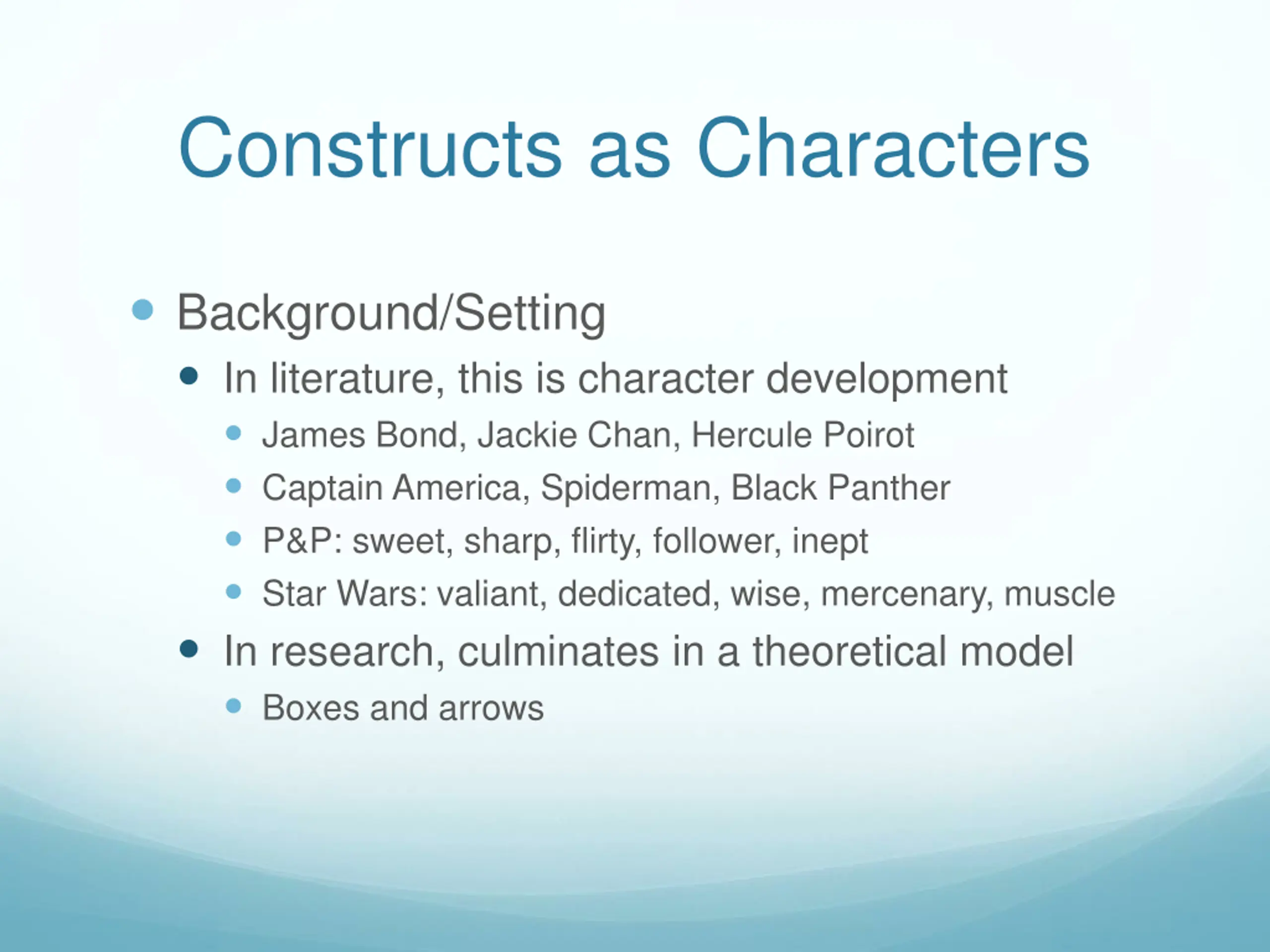 Constructs as Characters

- Background/Setting
  - In literature, this is character development
    - James Bond, Jackie Chan, Hercule Poirot
    - Captain America, Spiderman, Black Panther
    - P&P: sweet, sharp, flirty, follower, inept
    - Star Wars: valiant, dedicated, wise, mercenary, muscle
  - In research, culminates in a theoretical model
    - Boxes and arrows